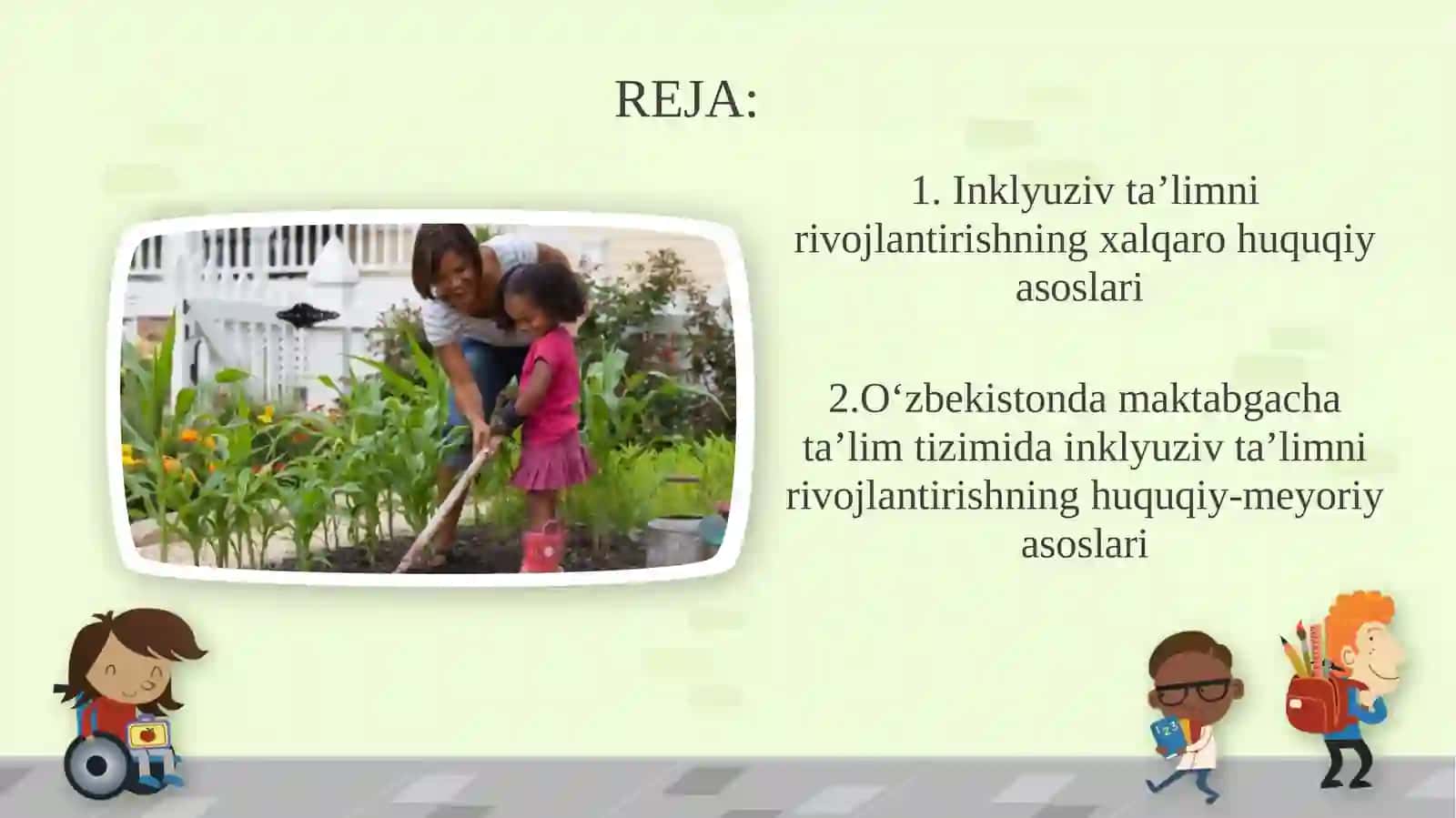 REJA:

1. Inklyuziv ta’limni rivojlantirishning xalqaro huquqiy asoslari

2.O‘zbekistonda maktabgacha ta’lim tizimida inklyuziv ta’limni rivojlantirishning huquqiy-meyoriy asoslari

123